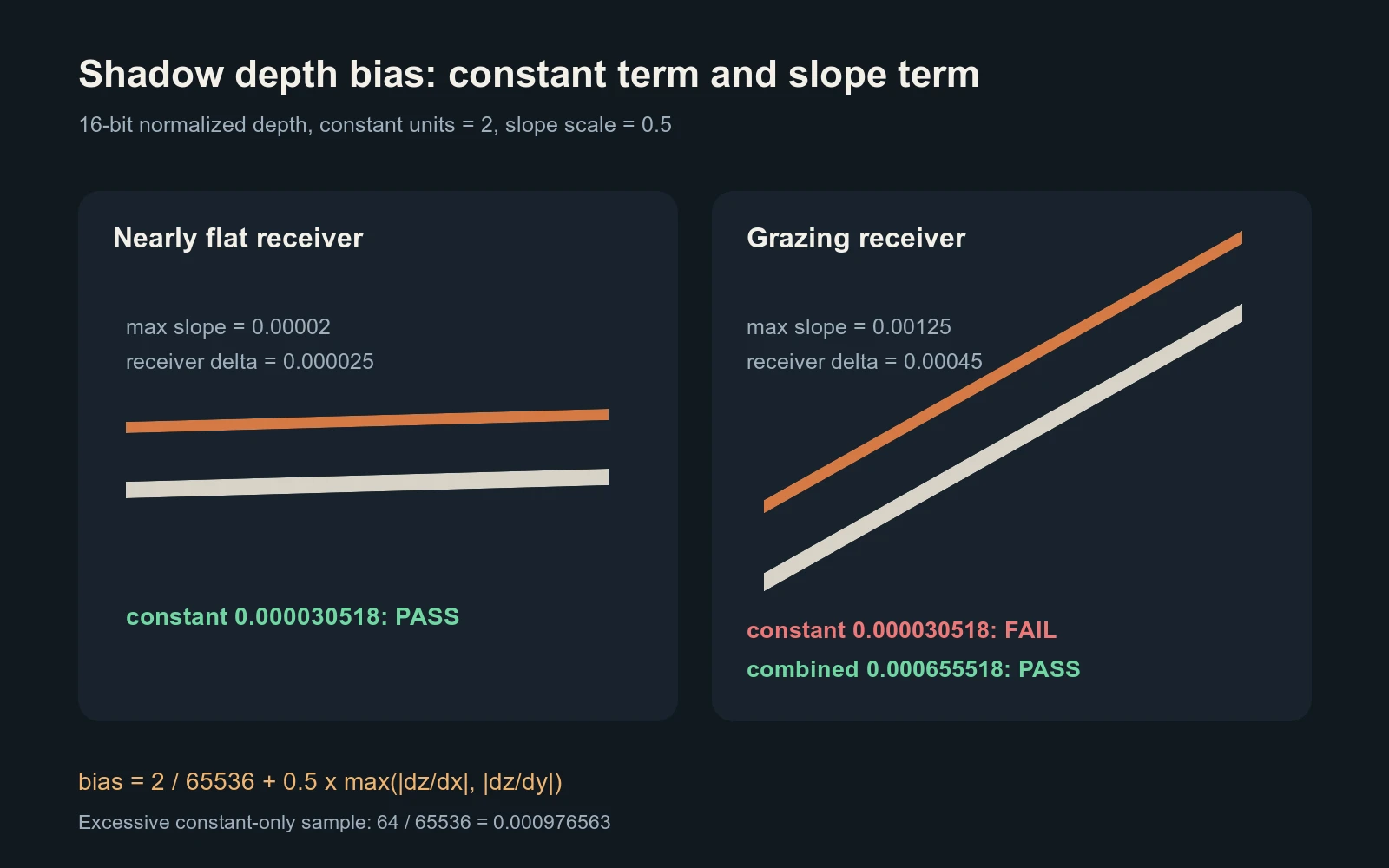 Shadow depth bias: constant term and slope term

16-bit normalized depth, constant units = 2, slope scale = 0.5

Nearly flat receiver

max slope = 0.00002
receiver delta = 0.000025

constant 0.000030518: PASS

Grazing receiver

max slope = 0.00125
receiver delta = 0.00045

constant 0.000030518: FAIL
combined 0.000655518: PASS

bias = 2 / 65536 + 0.5 x max(|dz/dx|, |dz/dy|)

Excessive constant-only sample: 64 / 65536 = 0.000976563